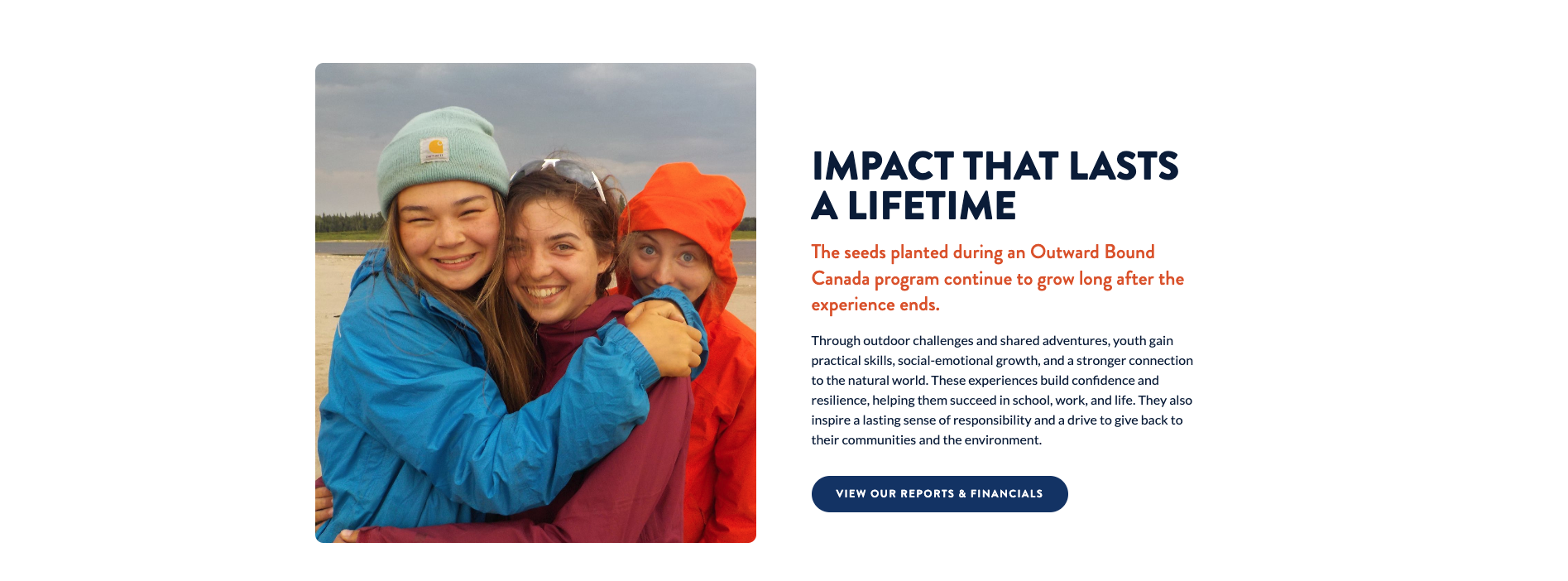 IMPACT THAT LASTS A LIFETIME

The seeds planted during an Outward Bound Canada program continue to grow long after the experience ends.

Through outdoor challenges and shared adventures, youth gain practical skills, social-emotional growth, and a stronger connection to the natural world. These experiences build confidence and resilience, helping them succeed in school, work, and life. They also inspire a lasting sense of responsibility and a drive to give back to their communities and the environment.

VIEW OUR REPORTS & FINANCIALS